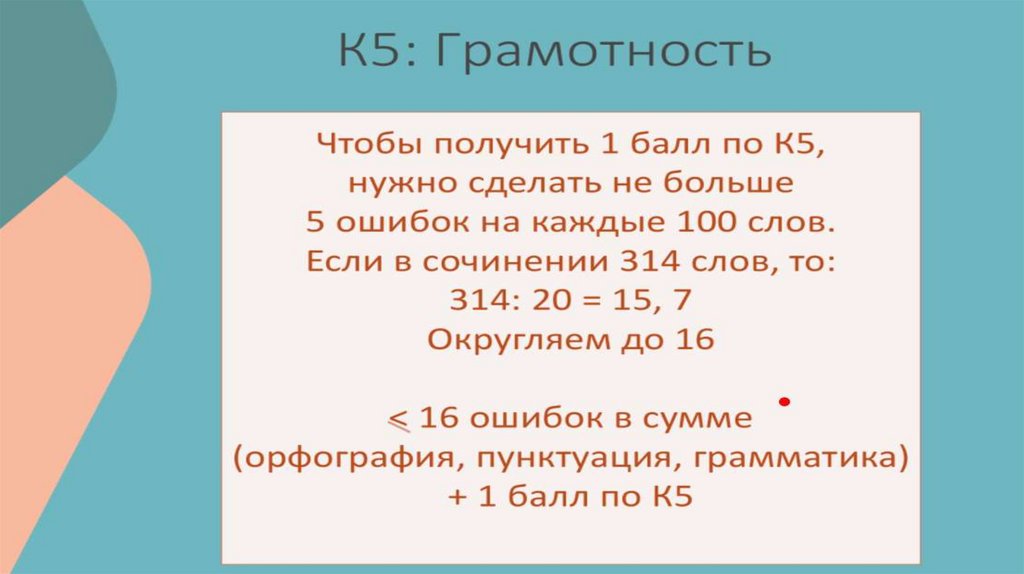 К5: Грамотность

Чтобы получить 1 балл по К5, нужно сделать не больше 5 ошибок на каждые 100 слов.
Если в сочинении 314 слов, то:
314: 20 = 15, 7
Округляем до 16

$\leq$ 16 ошибок в сумме
(орфография, пунктуация, грамматика)
+ 1 балл по К5